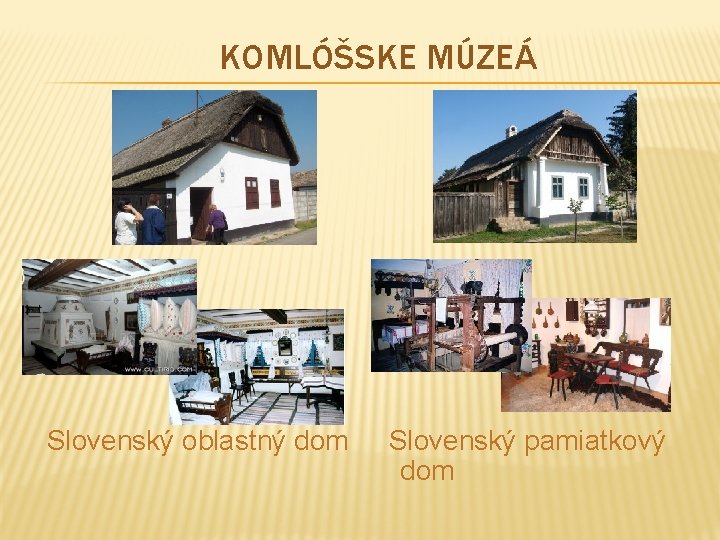 KOMLÓŠSKE MÚZEÁ

WWW.CULTIRO.COM

Slovenský oblastný dom

Slovenský pamiatkový dom